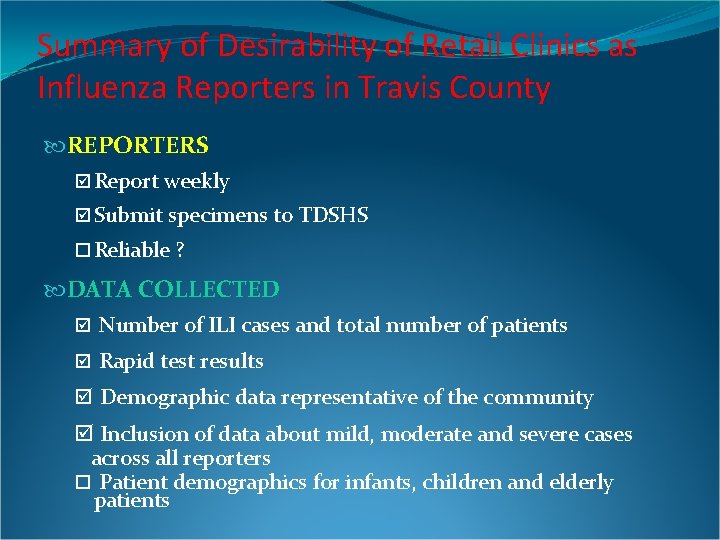 Summary of Desirability of Retail Clinics as Influenza Reporters in Travis County

REPORTERS

☑ Report weekly

☑ Submit specimens to TDSHS

☐ Reliable ?

DATA COLLECTED

☑ Number of ILI cases and total number of patients

☑ Rapid test results

☑ Demographic data representative of the community

☑ Inclusion of data about mild, moderate and severe cases across all reporters

☐ Patient demographics for infants, children and elderly patients